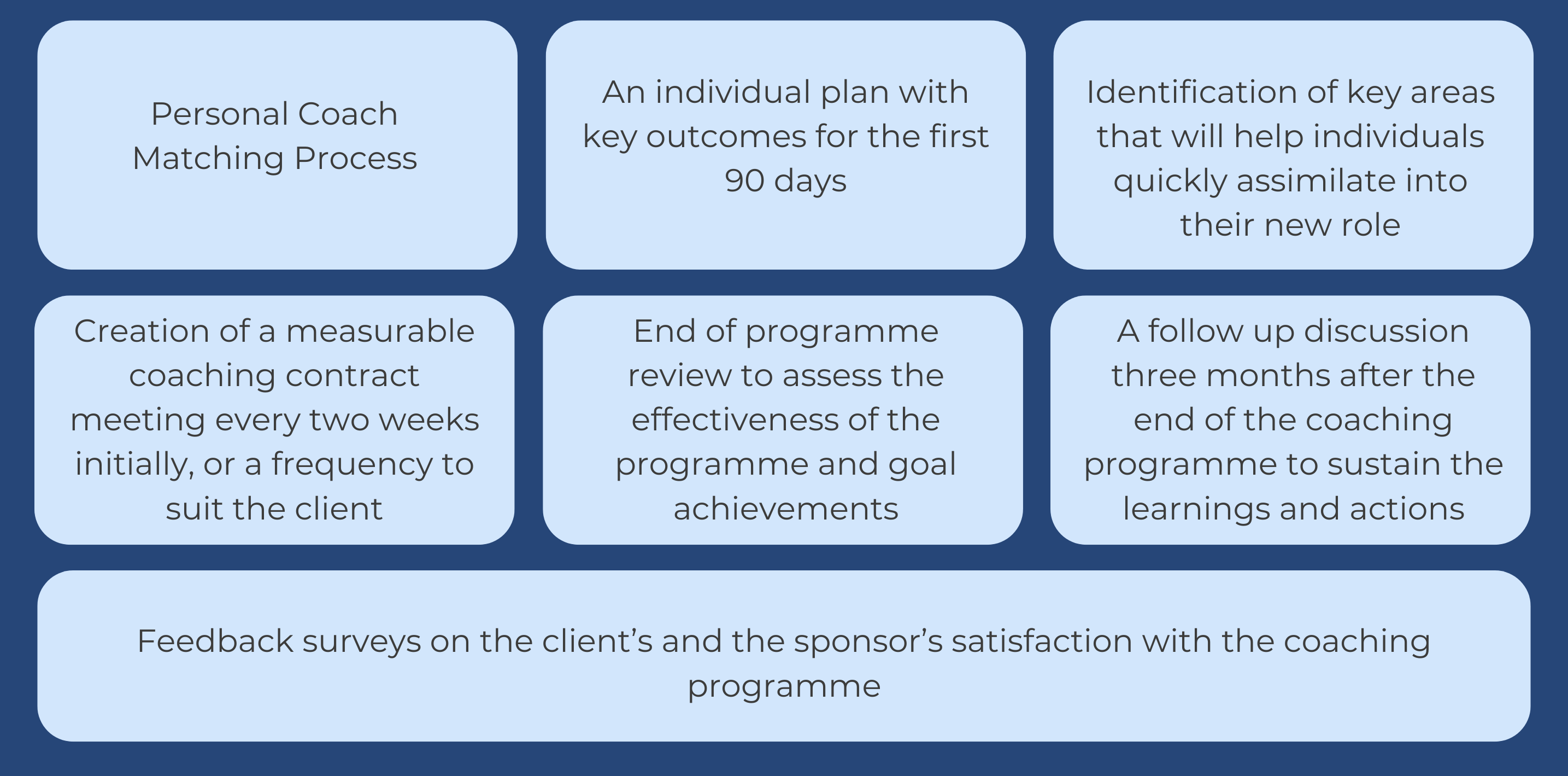 Personal Coach Matching Process

An individual plan with key outcomes for the first 90 days

Identification of key areas that will help individuals quickly assimilate into their new role

Creation of a measurable coaching contract meeting every two weeks initially, or a frequency to suit the client

End of programme review to assess the effectiveness of the programme and goal achievements

A follow up discussion three months after the end of the coaching programme to sustain the learnings and actions

Feedback surveys on the client’s and the sponsor’s satisfaction with the coaching programme